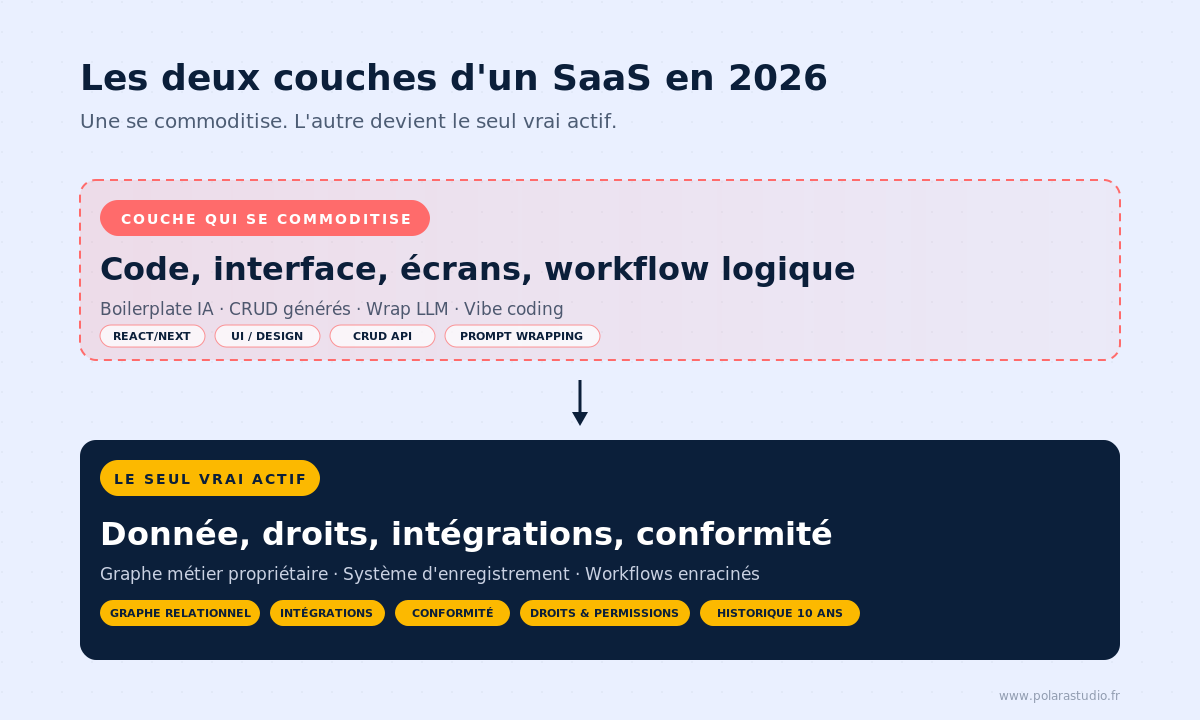 Les deux couches d'un SaaS en 2026

Une se commoditise. L'autre devient le seul vrai actif.

COUCHE QUI SE COMMODITISE

Code, interface, écrans, workflow logique

Boilerplate IA · CRUD générés · Wrap LLM · Vibe coding

REACT/NEXT UI / DESIGN CRUD API PROMPT WRAPPING

LE SEUL VRAI ACTIF

Donnée, droits, intégrations, conformité

Graphe métier propriétaire · Système d'enregistrement · Workflows enracinés

GRAPHE RELATIONNEL INTÉGRATIONS CONFORMITÉ DROITS & PERMISSIONS HISTORIQUE 10 ANS

www.polarastudio.fr